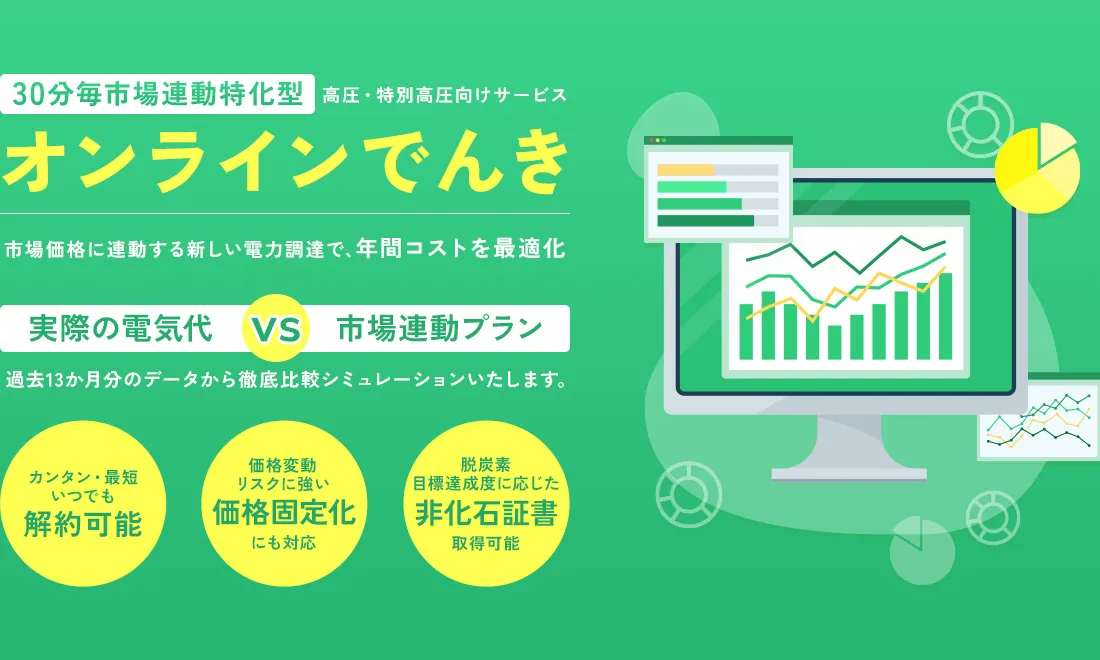 30分毎市場連動特化型 高圧・特別高圧向けサービス

オンラインでんき

市場価格に連動する新しい電力調達で、年間コストを最適化

実際の電気代 VS 市場連動プラン

過去13か月分のデータから徹底比較シミュレーションいたします。

カンタン・最短 いつでも 解約可能

価格変動 リスクに強い 価格固定化 にも対応

脱炭素 目標達成度に応じた 非化石証書 取得可能